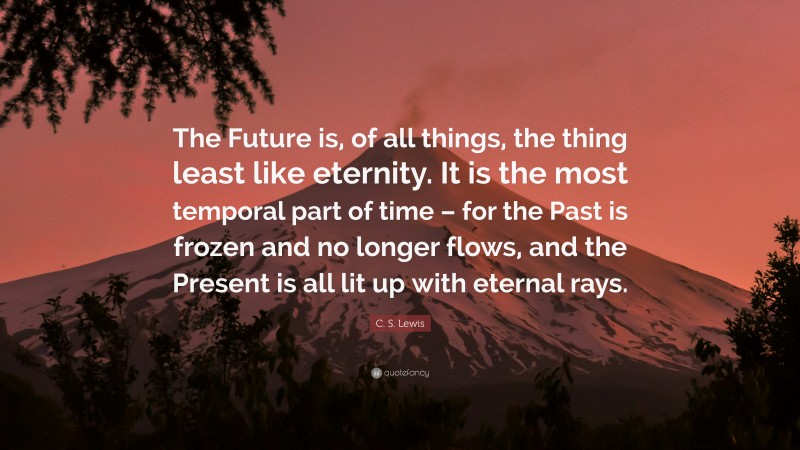 The Future is, of all things, the thing least like eternity. It is the most temporal part of time – for the Past is frozen and no longer flows, and the Present is all lit up with eternal rays.

C. S. Lewis

quotefancy